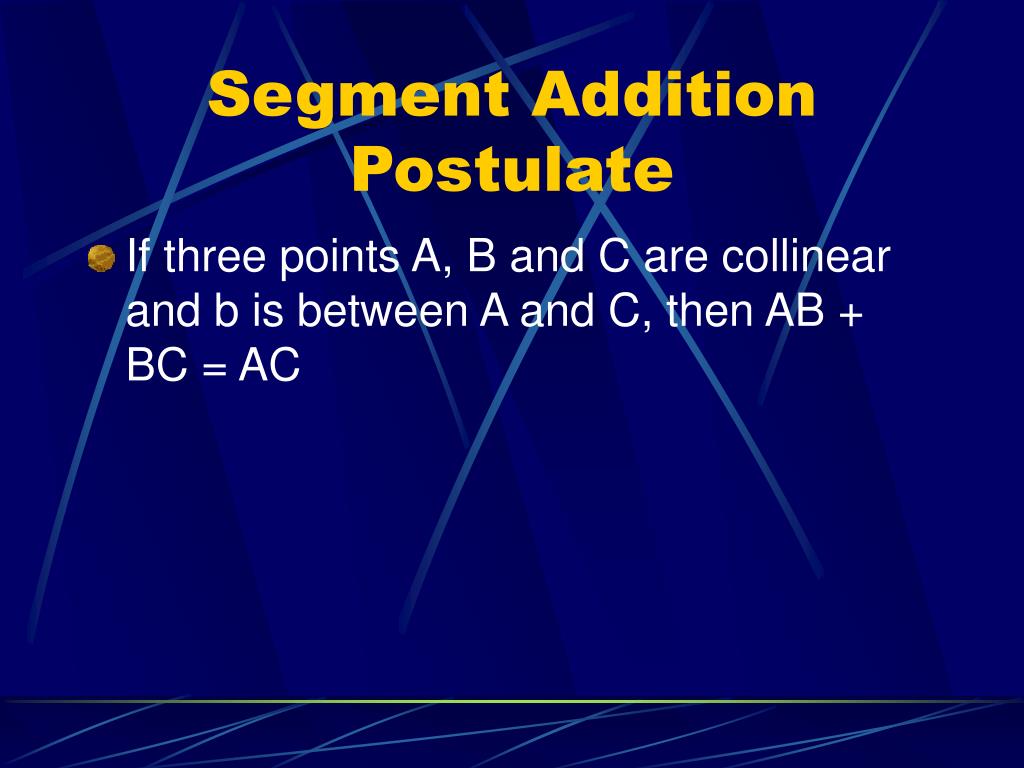 Segment Addition Postulate

If three points A, B and C are collinear and b is between A and C, then AB + BC = AC